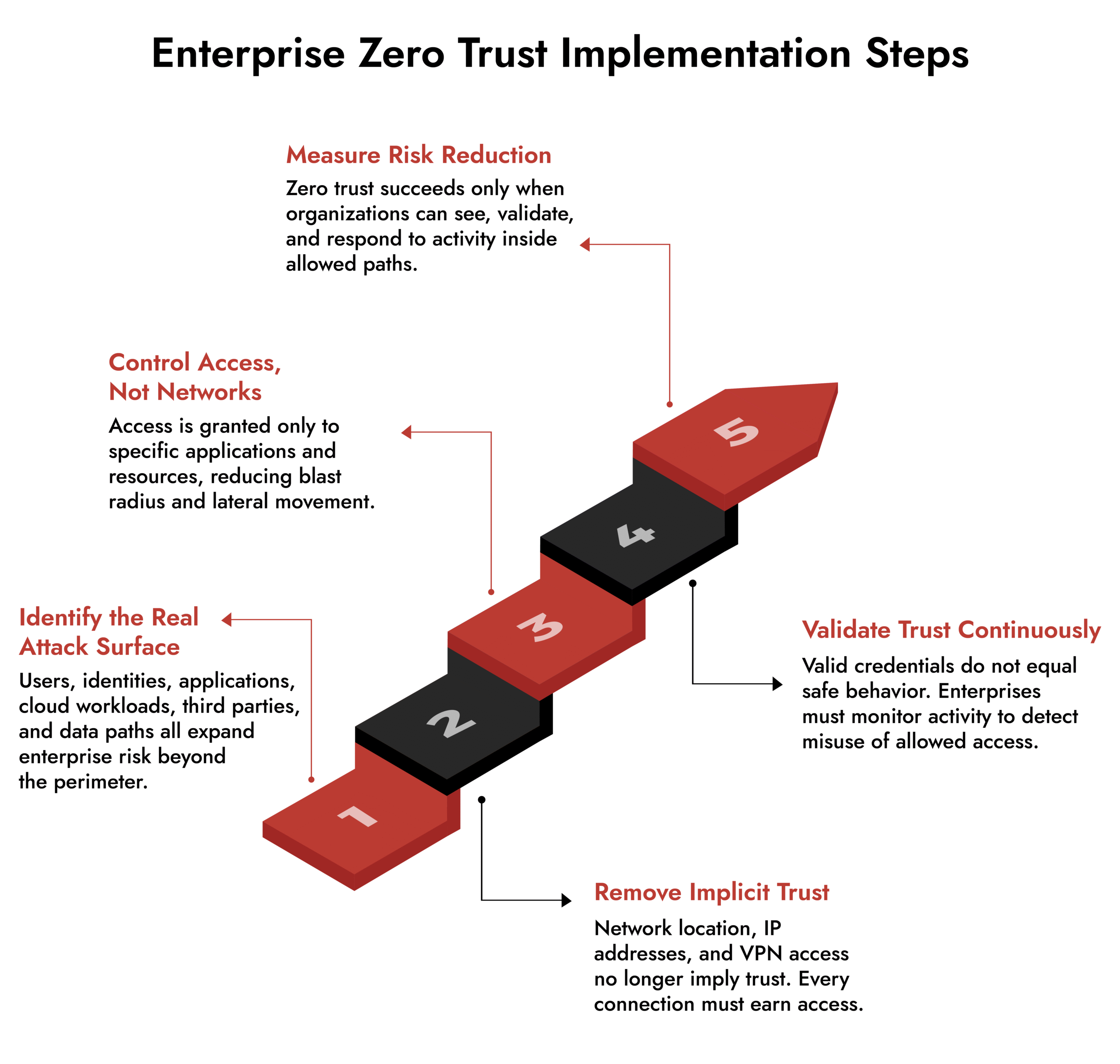 Enterprise Zero Trust Implementation Steps

Measure Risk Reduction

Zero trust succeeds only when organizations can see, validate, and respond to activity inside allowed paths.

Control Access, Not Networks

Access is granted only to specific applications and resources, reducing blast radius and lateral movement.

Identify the Real Attack Surface

Users, identities, applications, cloud workloads, third parties, and data paths all expand enterprise risk beyond the perimeter.

5

4

3

2

1

Validate Trust Continuously

Valid credentials do not equal safe behavior. Enterprises must monitor activity to detect misuse of allowed access.

Remove Implicit Trust

Network location, IP addresses, and VPN access no longer imply trust. Every connection must earn access.